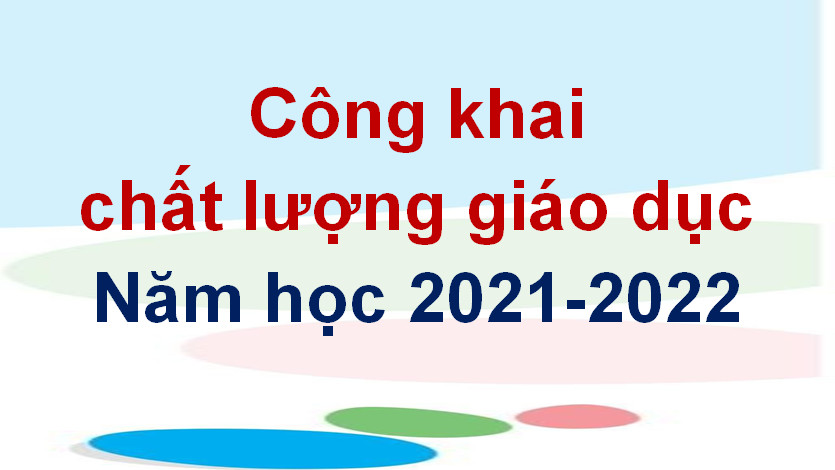 Công khai
chất lượng giáo dục
Năm học 2021-2022